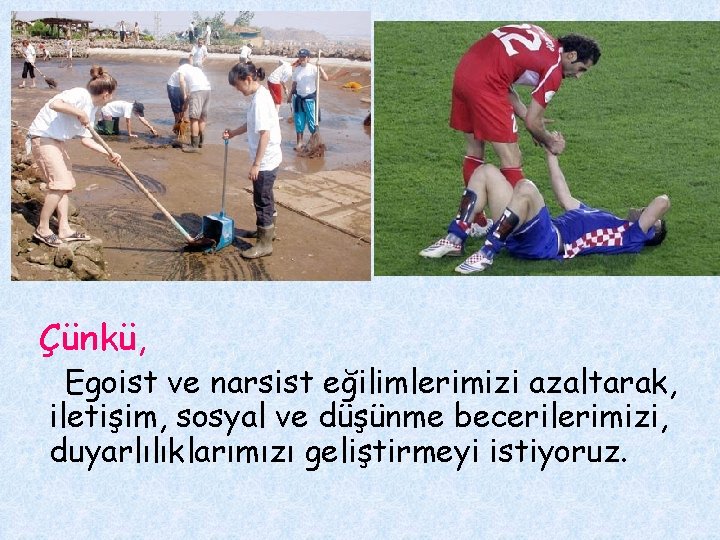 Çünkü,

Egoist ve narsist eğilimlerimizi azaltarak, iletişim, sosyal ve düşünme becerilerimizi, duyarlılıklarımızı geliştirmeyi istiyoruz.